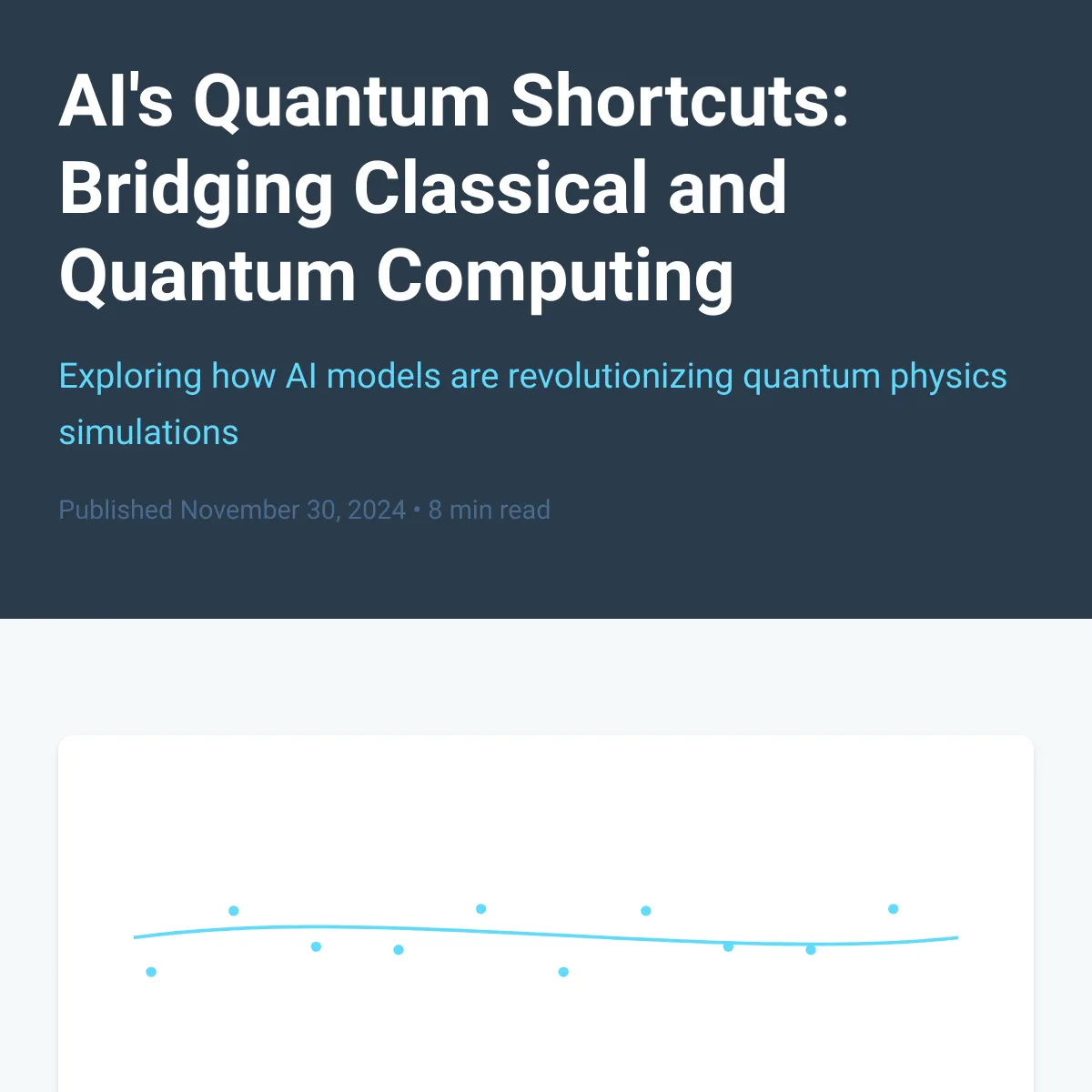 AI's Quantum Shortcuts: Bridging Classical and Quantum Computing

Exploring how AI models are revolutionizing quantum physics simulations

Published November 30, 2024 • 8 min read